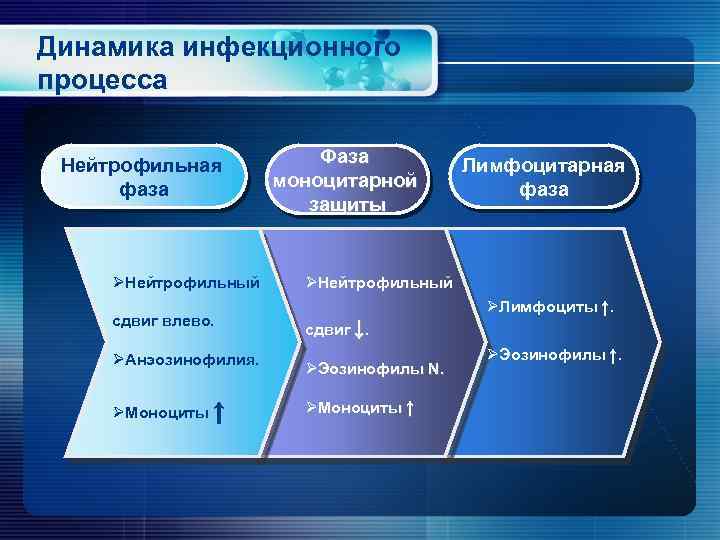 Динамика инфекционного процесса

Нейтрофильная фаза

Фаза моноцитарной защиты

Лимфоцитарная фаза

➢Нейтрофильный сдвиг влево.

➢Анэозинофилия.

➢Моноциты ↑

➢Нейтрофильный сдвиг ↓.

➢Эозинофилы N.

➢Моноциты ↑

➢Лимфоциты ↑.

➢Эозинофилы ↑.